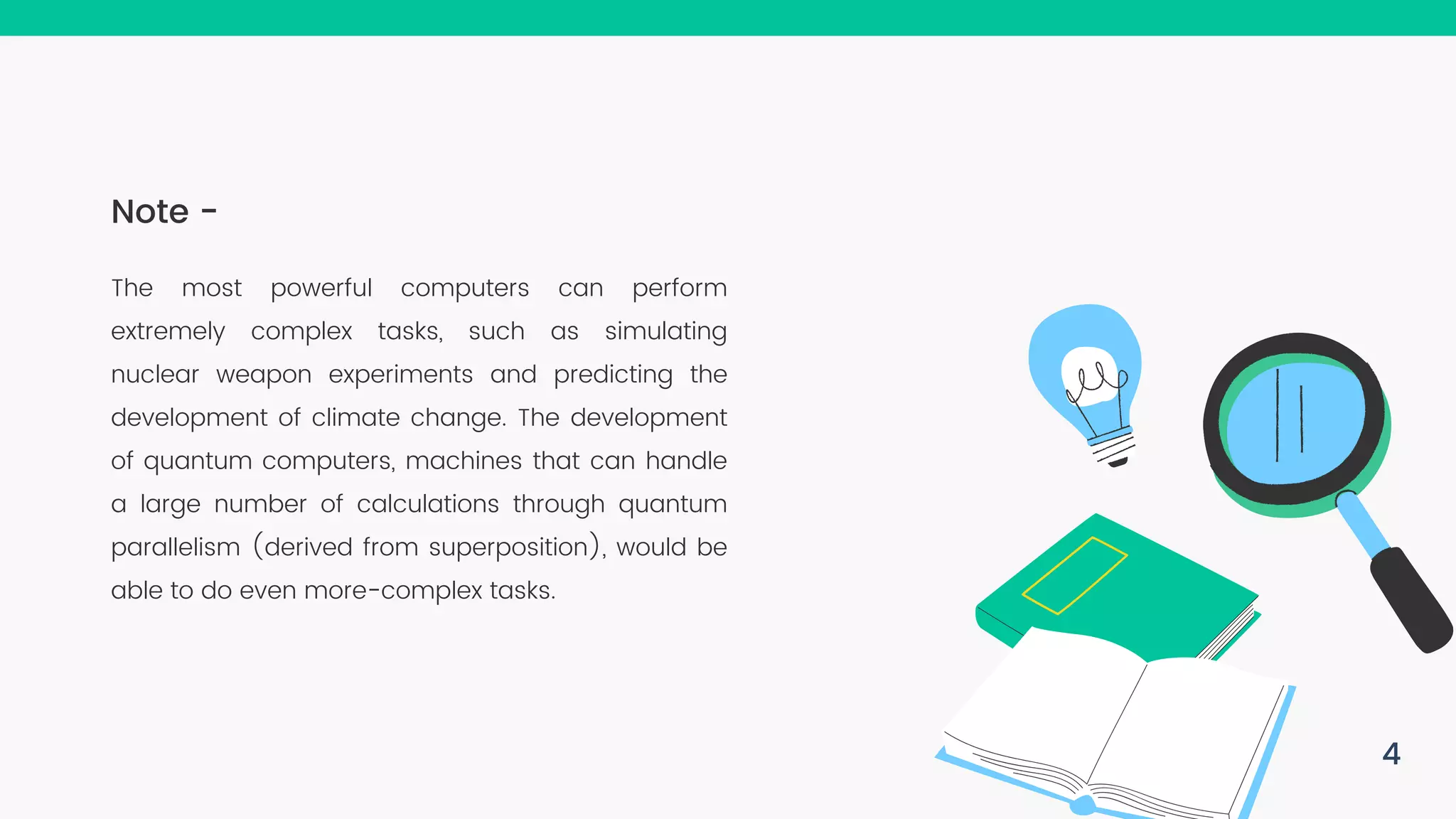 Note -

The most powerful computers can perform extremely complex tasks, such as simulating nuclear weapon experiments and predicting the development of climate change. The development of quantum computers, machines that can handle a large number of calculations through quantum parallelism (derived from superposition), would be able to do even more-complex tasks.

4